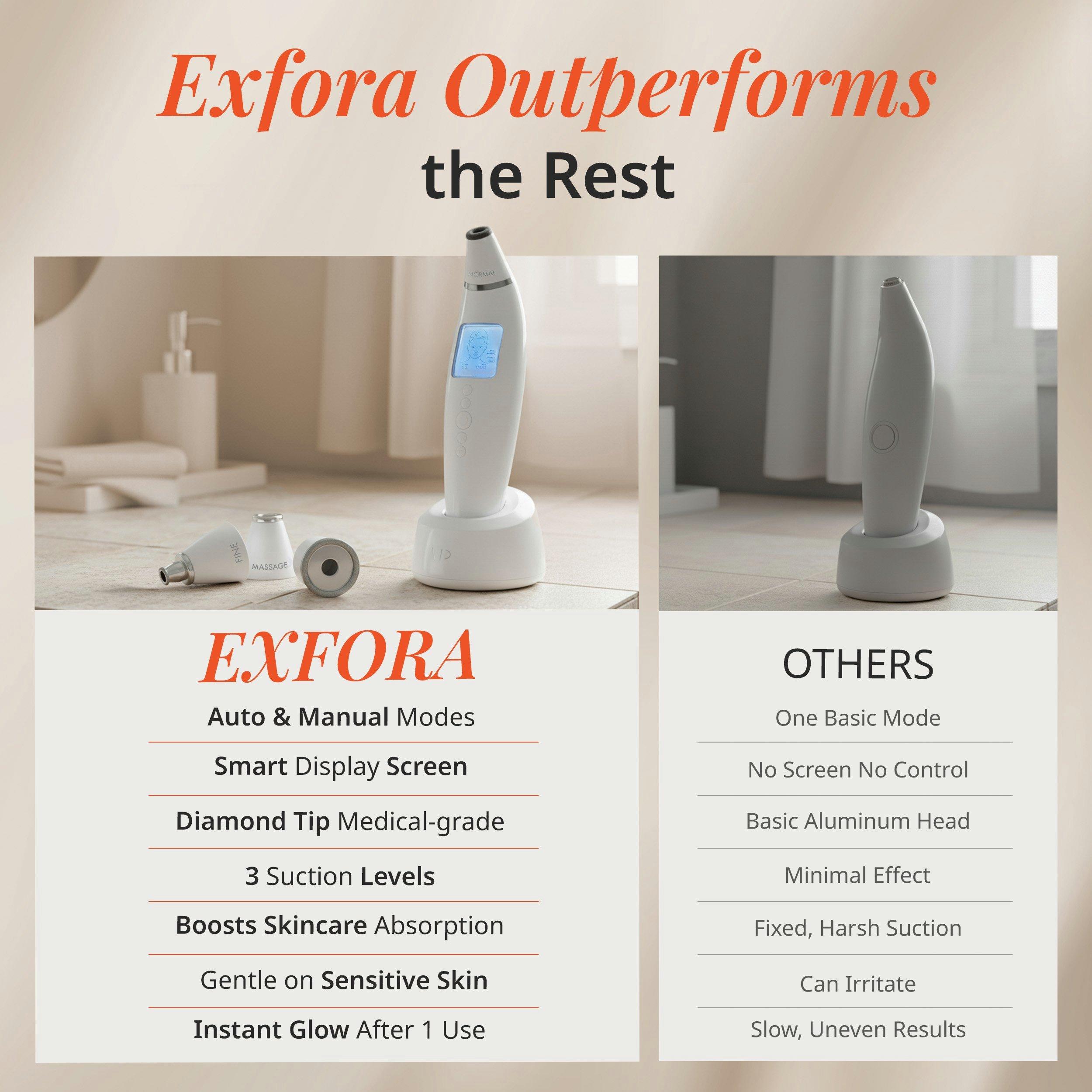 Exfora Outperforms the Rest

NORMAL

FINE

MASSAGE

EXFORA

Auto & Manual Modes

Smart Display Screen

Diamond Tip Medical-grade

3 Suction Levels

Boosts Skincare Absorption

Gentle on Sensitive Skin

Instant Glow After 1 Use

OTHERS

One Basic Mode

No Screen No Control

Basic Aluminum Head

Minimal Effect

Fixed, Harsh Suction

Can Irritate

Slow, Uneven Results